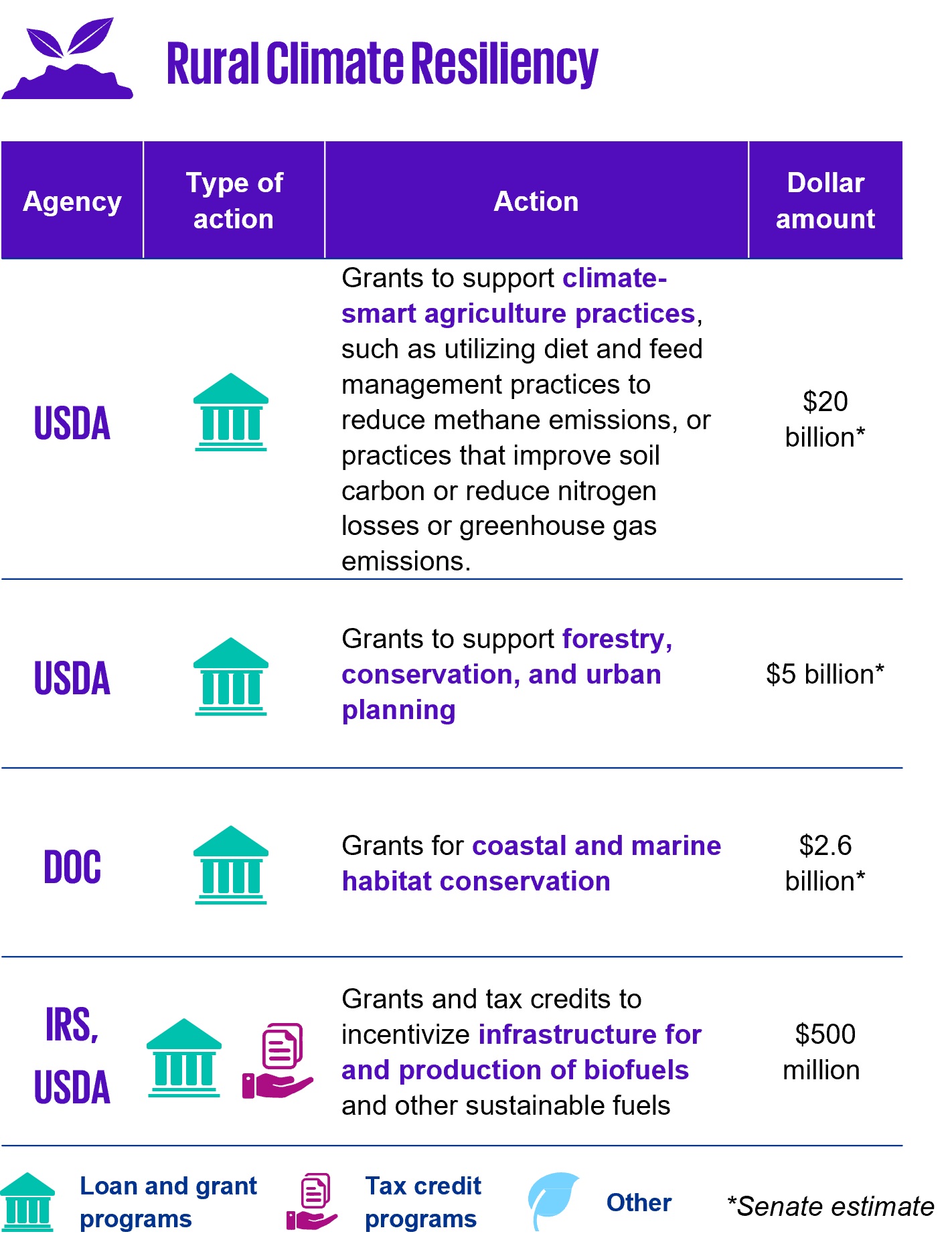 Rural Climate Resiliency

| Agency | Type of action | Action | Dollar amount |
|---|---|---|---|
| USDA | | Grants to support climate-smart agriculture practices, such as utilizing diet and feed management practices to reduce methane emissions, or practices that improve soil carbon or reduce nitrogen losses or greenhouse gas emissions. | $20 billion* |
| USDA | | Grants to support forestry, conservation, and urban planning | $5 billion* |
| DOC | | Grants for coastal and marine habitat conservation | $2.6 billion* |
| IRS, USDA | | Grants and tax credits to incentivize infrastructure for and production of biofuels and other sustainable fuels | $500 million |

Loan and grant programs

Tax credit programs

Other

*Senate estimate